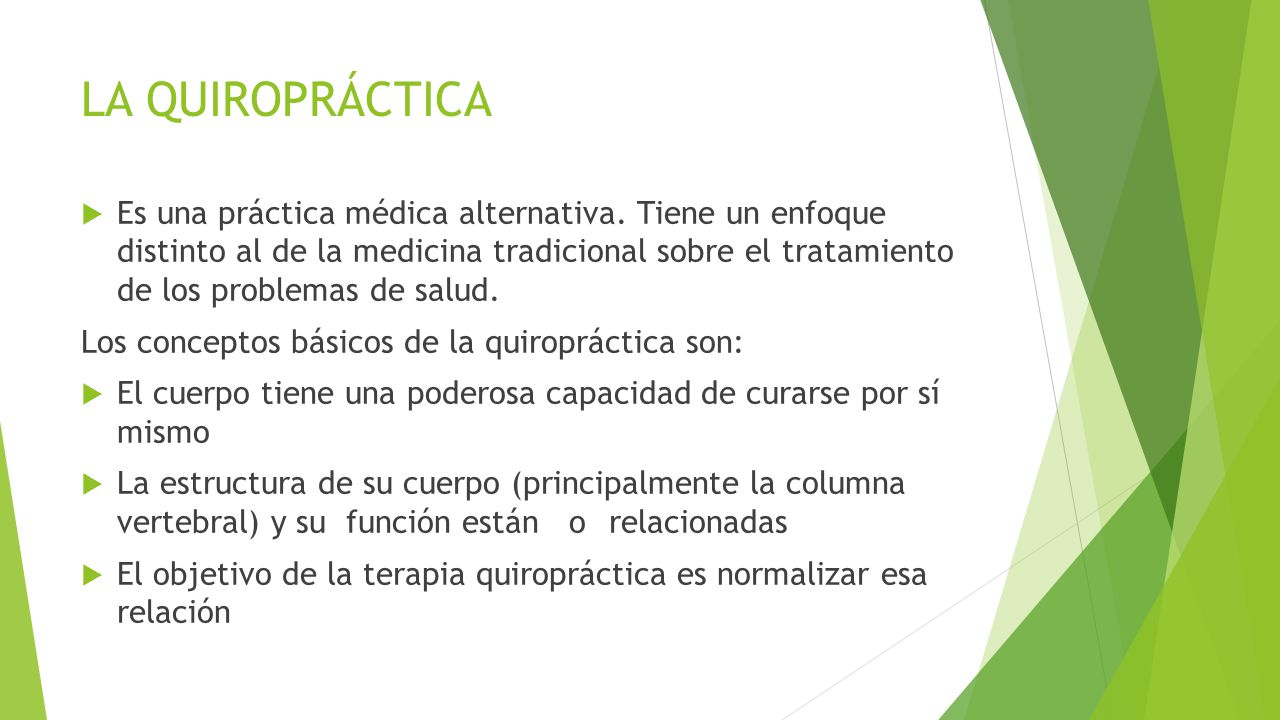 LA QUIROPRÁCTICA

Es una práctica médica alternativa. Tiene un enfoque distinto al de la medicina tradicional sobre el tratamiento de los problemas de salud.

Los conceptos básicos de la quiropráctica son:

El cuerpo tiene una poderosa capacidad de curarse por sí mismo

La estructura de su cuerpo (principalmente la columna vertebral) y su función están o relacionadas

El objetivo de la terapia quiropráctica es normalizar esa relación